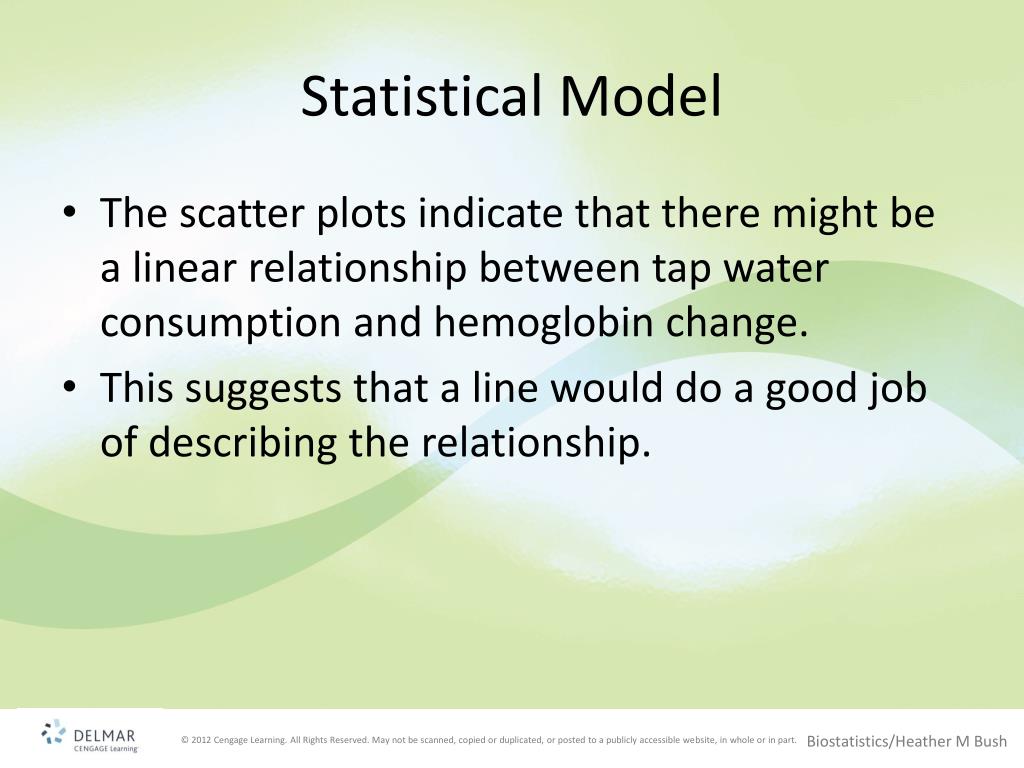 Statistical Model

• The scatter plots indicate that there might be a linear relationship between tap water consumption and hemoglobin change.
• This suggests that a line would do a good job of describing the relationship.

DELMAR
CENGAGE Learning

© 2012 Cengage Learning. All Rights Reserved. May not be scanned, copied or duplicated, or posted to a publicly accessible website, in whole or in part.

Biostatistics/Heather M Bush